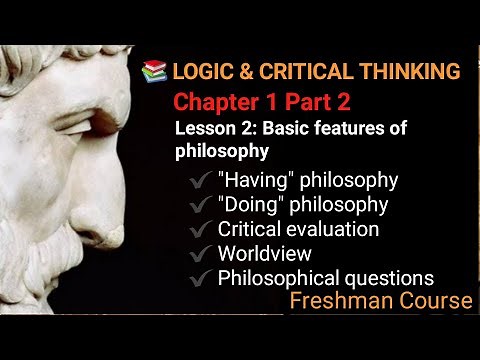 LOGIC & CRITICAL THINKING

Chapter 1 Part 2

Lesson 2: Basic features of philosophy

✓ "Having" philosophy
✓ "Doing" philosophy
✓ Critical evaluation
✓ Worldview
✓ Philosophical questions

Freshman Course